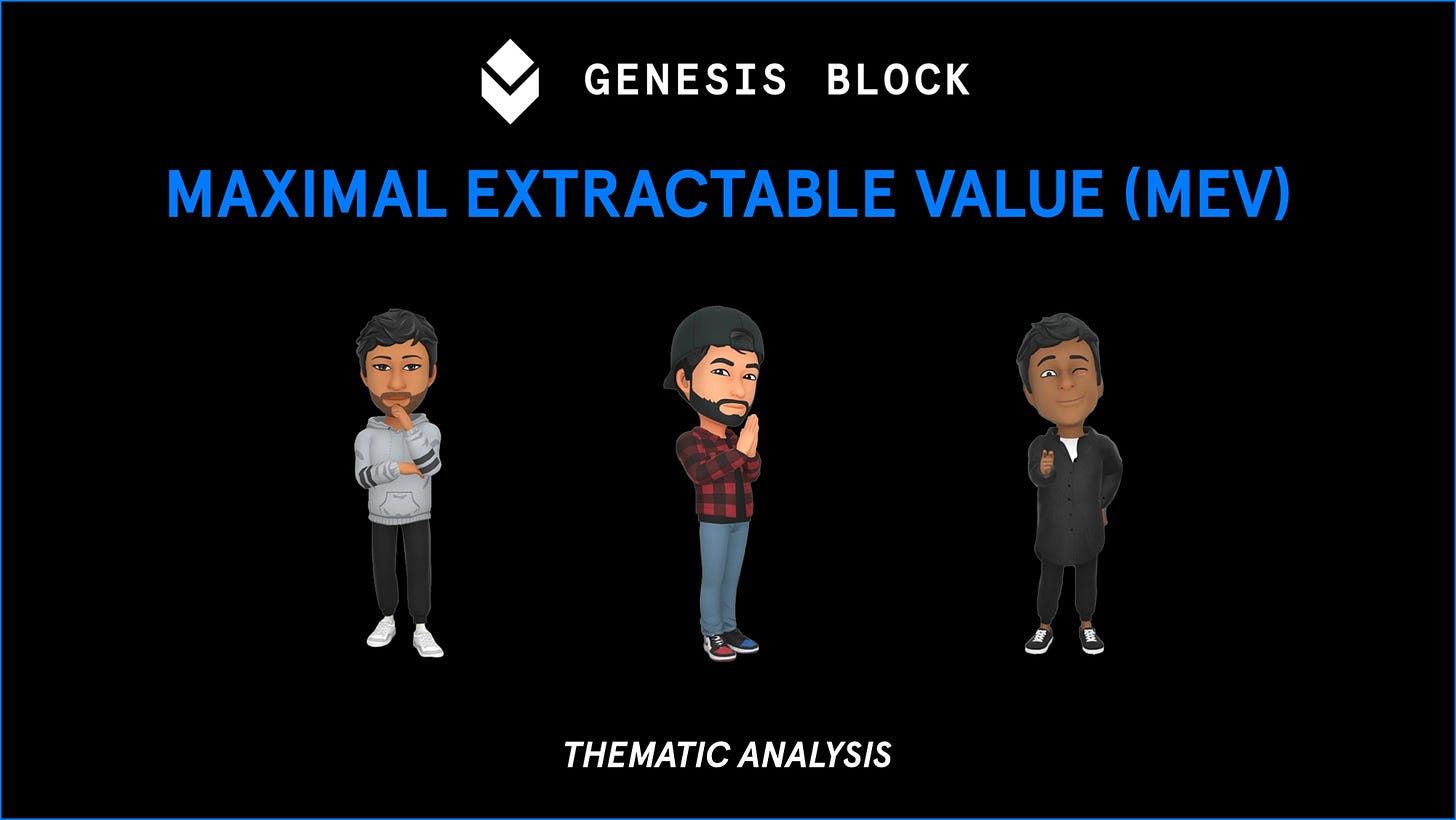 GENESIS BLOCK

MAXIMAL EXTRACTABLE VALUE (MEV)

THEMATIC ANALYSIS